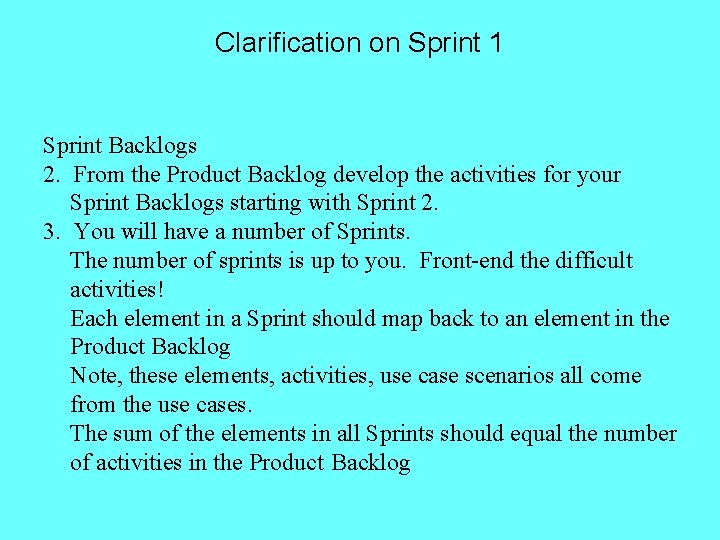 Clarification on Sprint 1

Sprint Backlogs
2. From the Product Backlog develop the activities for your Sprint Backlogs starting with Sprint 2.
3. You will have a number of Sprints.
The number of sprints is up to you. Front-end the difficult activities!
Each element in a Sprint should map back to an element in the Product Backlog
Note, these elements, activities, use case scenarios all come from the use cases.
The sum of the elements in all Sprints should equal the number of activities in the Product Backlog